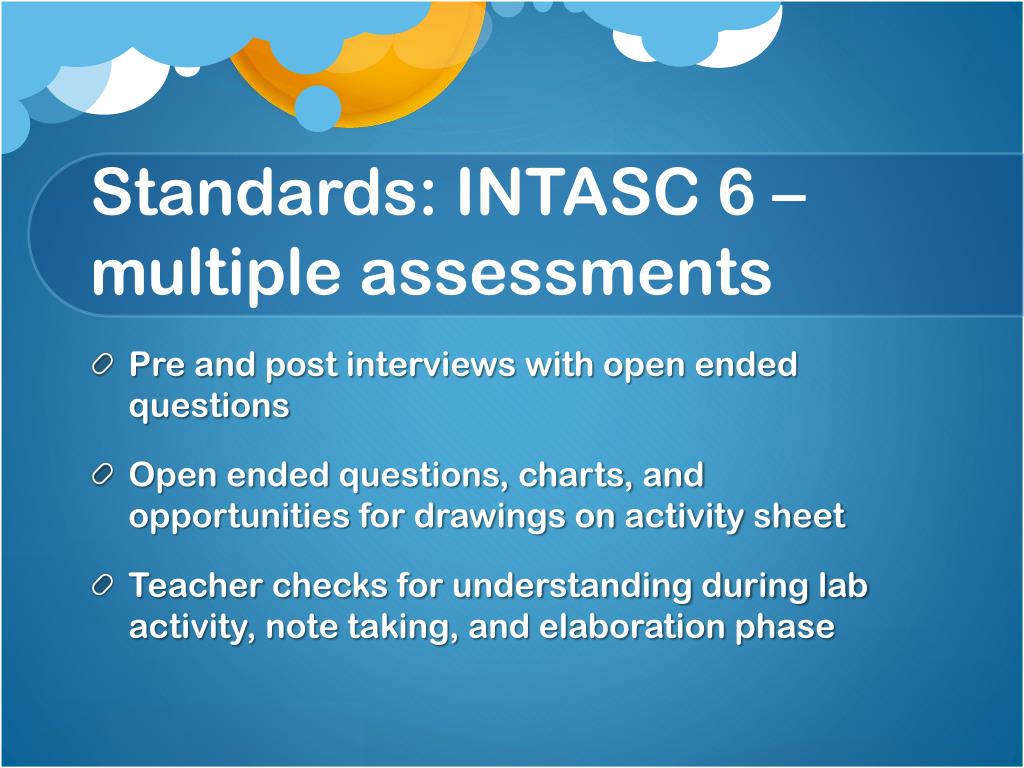 Standards: INTASC 6 – multiple assessments

Pre and post interviews with open ended questions

Open ended questions, charts, and opportunities for drawings on activity sheet

Teacher checks for understanding during lab activity, note taking, and elaboration phase